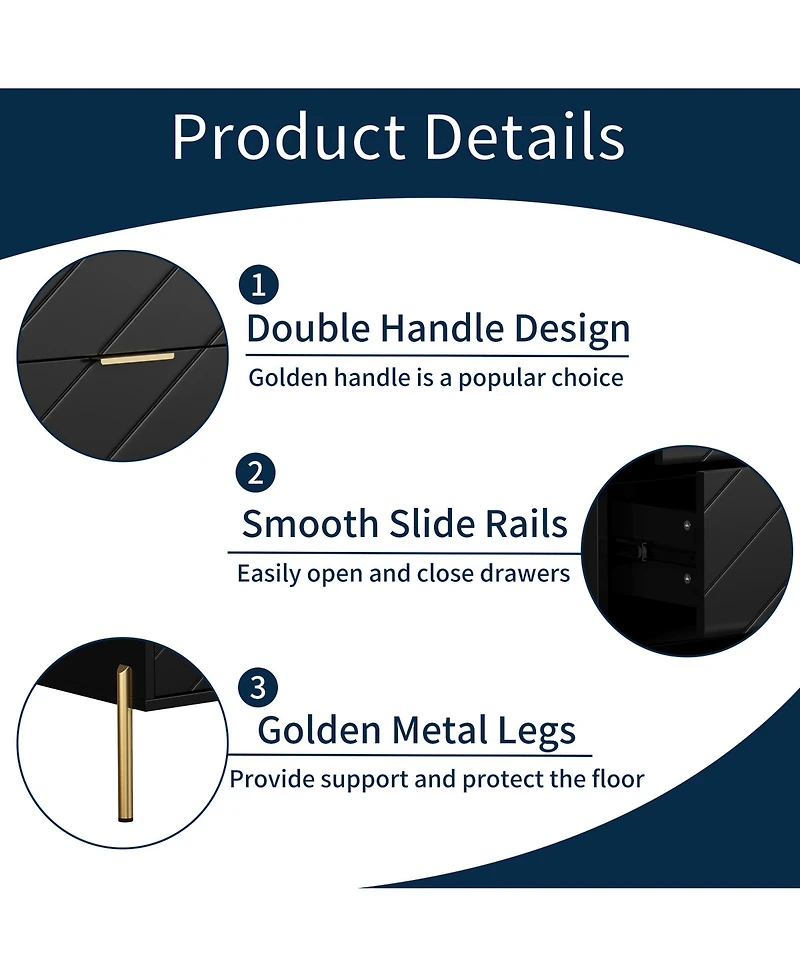 Product Details

1
Double Handle Design
Golden handle is a popular choice

2
Smooth Slide Rails
Easily open and close drawers

3
Golden Metal Legs
Provide support and protect the floor